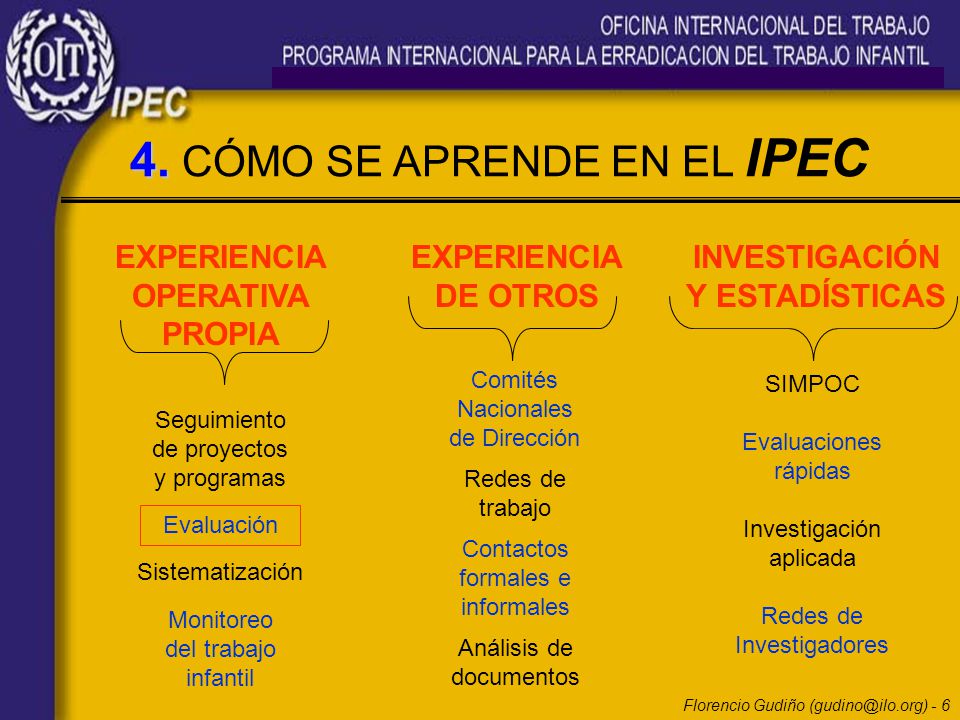 OIT

IPEC

OFICINA INTERNACIONAL DEL TRABAJO
PROGRAMA INTERNACIONAL PARA LA ERRADICACION DEL TRABAJO INFANTIL

4. CÓMO SE APRENDE EN EL IPEC

EXPERIENCIA OPERATIVA PROPIA

Seguimiento de proyectos y programas

Evaluación

Sistematización

Monitoreo del trabajo infantil

EXPERIENCIA DE OTROS

Comités Nacionales de Dirección

Redes de trabajo

Contactos formales e informales

Análisis de documentos

INVESTIGACIÓN Y ESTADÍSTICAS

SIMPOC

Evaluaciones rápidas

Investigación aplicada

Redes de Investigadores

Florencio Gudiño (gudino@ilo.org) - 6